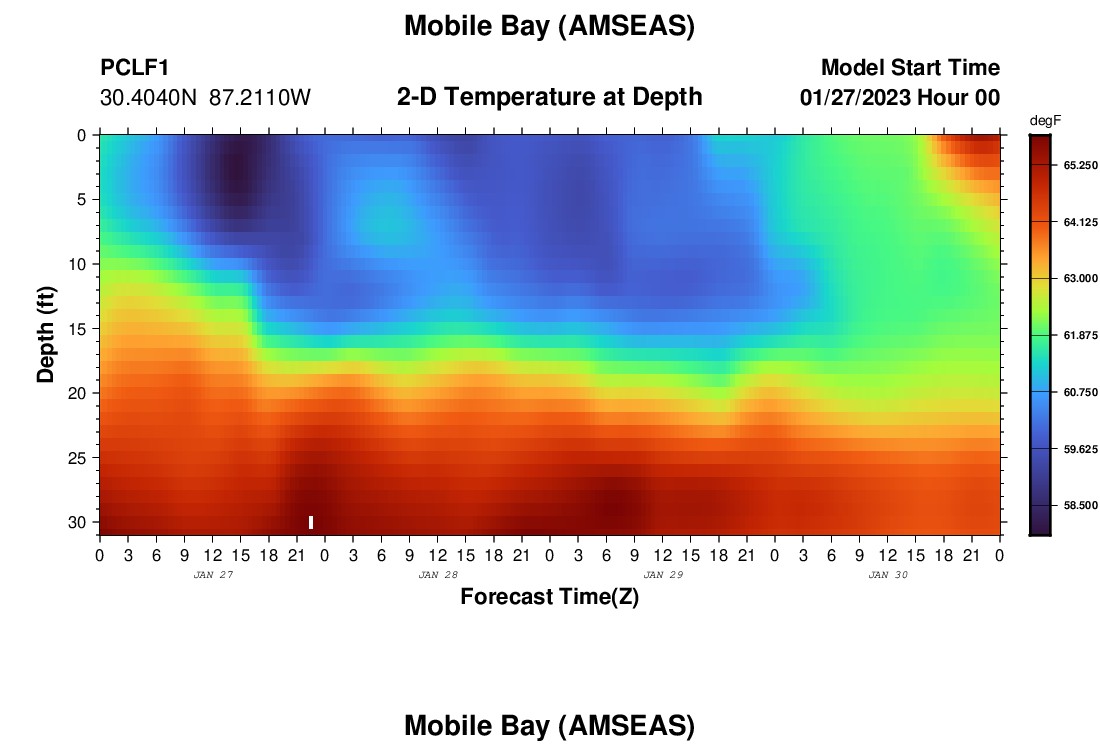 Mobile Bay (AMSEAS)

PCLF1
30.4040N 87.2110W

2-D Temperature at Depth

Model Start Time
01/27/2023 Hour 00

degF
65.250
64.125
63.000
61.875
60.750
59.625
58.500

Depth (ft)
0
5
10
15
20
25
30

0 3 6 9 12 15 18 21 0 3 6 9 12 15 18 21 0 3 6 9 12 15 18 21 0 3 6 9 12 15 18 21 0
JAN 27
JAN 28
JAN 29
JAN 30

Forecast Time(Z)

Mobile Bay (AMSEAS)